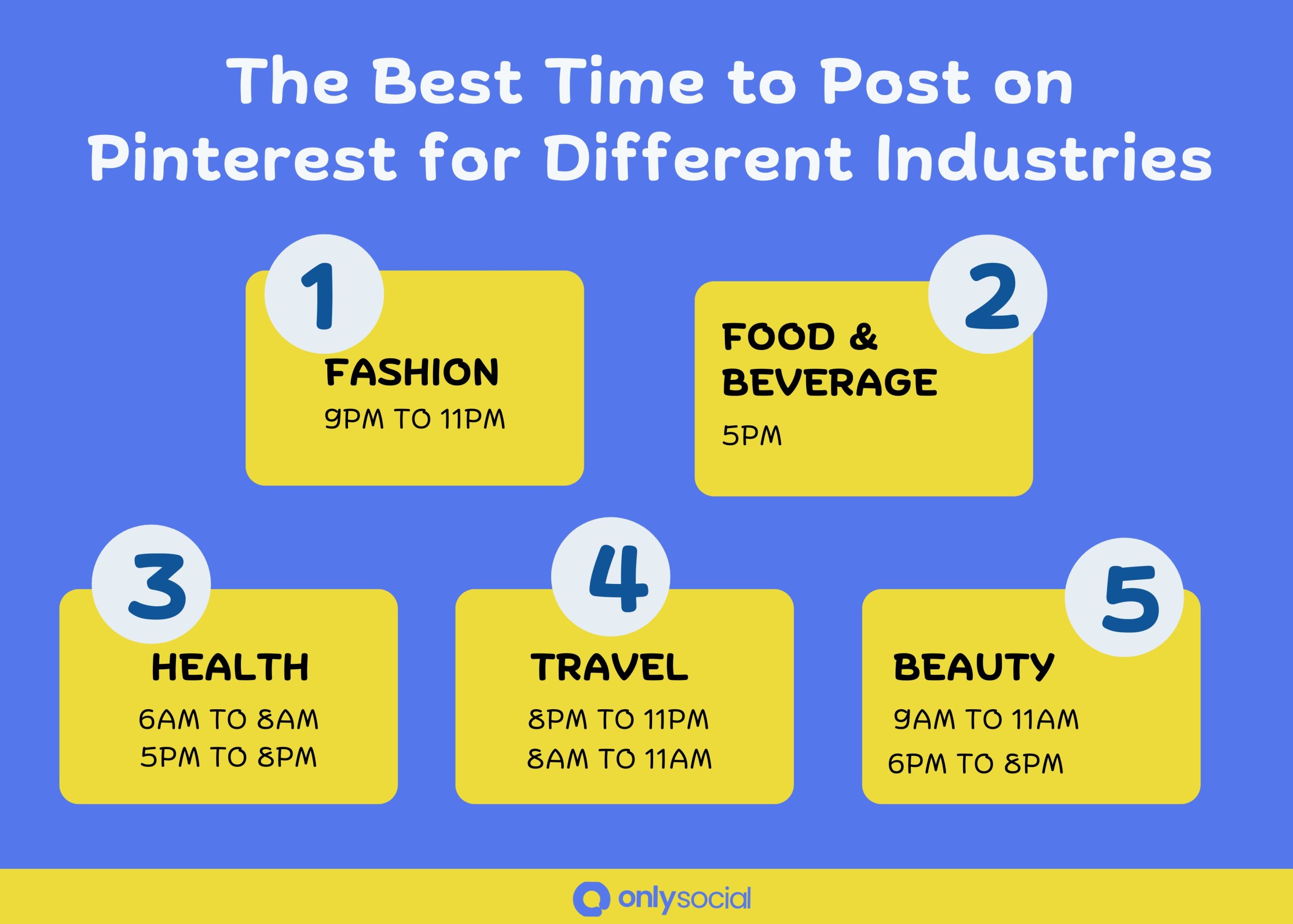 The Best Time to Post on Pinterest for Different Industries

1
FASHION
9PM TO 11PM

2
FOOD & BEVERAGE
5PM

3
HEALTH
6AM TO 8AM
5PM TO 8PM

4
TRAVEL
8PM TO 11PM
8AM TO 11AM

5
BEAUTY
9AM TO 11AM
6PM TO 8PM

onlysocial